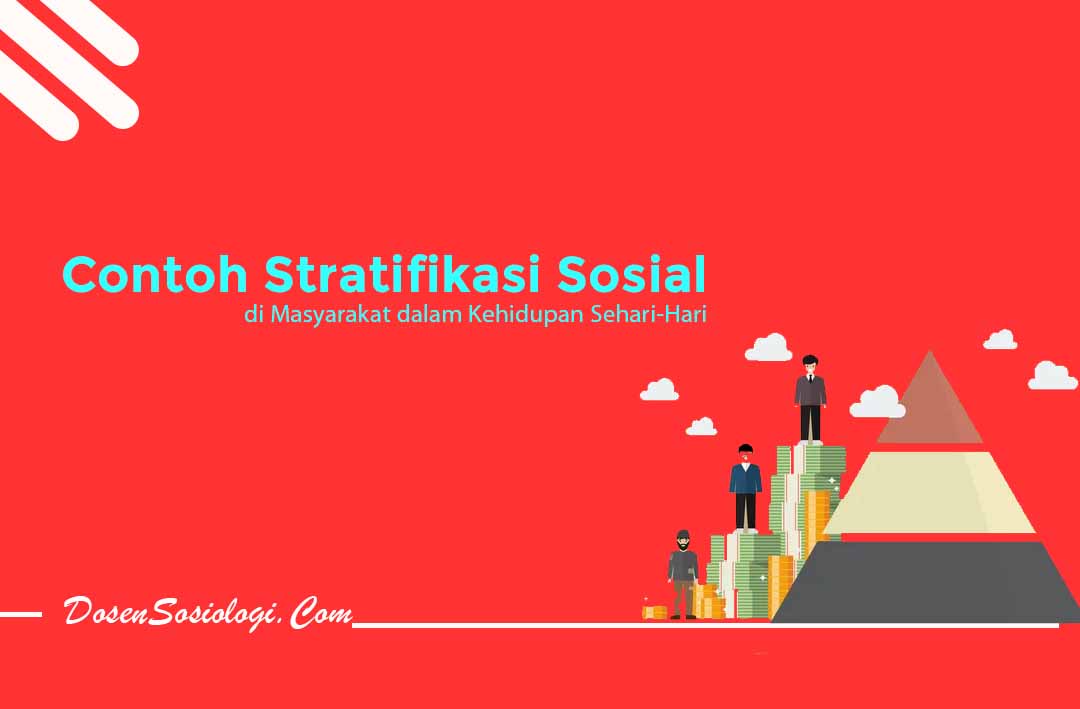 Contoh Stratifikasi Sosial

di Masyarakat dalam Kehidupan Sehari-Hari

DosenSosiologi.Com